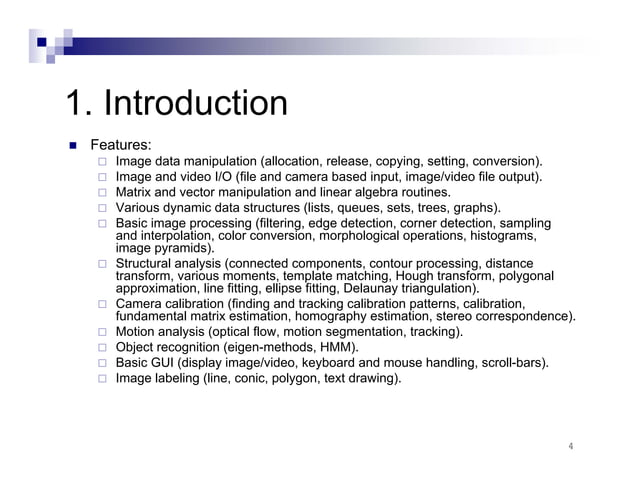 1. Introduction

■ Features:
□ Image data manipulation (allocation, release, copying, setting, conversion).
□ Image and video I/O (file and camera based input, image/video file output).
□ Matrix and vector manipulation and linear algebra routines.
□ Various dynamic data structures (lists, queues, sets, trees, graphs).
□ Basic image processing (filtering, edge detection, corner detection, sampling and interpolation, color conversion, morphological operations, histograms, image pyramids).
□ Structural analysis (connected components, contour processing, distance transform, various moments, template matching, Hough transform, polygonal approximation, line fitting, ellipse fitting, Delaunay triangulation).
□ Camera calibration (finding and tracking calibration patterns, calibration, fundamental matrix estimation, homography estimation, stereo correspondence).
□ Motion analysis (optical flow, motion segmentation, tracking).
□ Object recognition (eigen-methods, HMM).
□ Basic GUI (display image/video, keyboard and mouse handling, scroll-bars).
□ Image labeling (line, conic, polygon, text drawing).

4